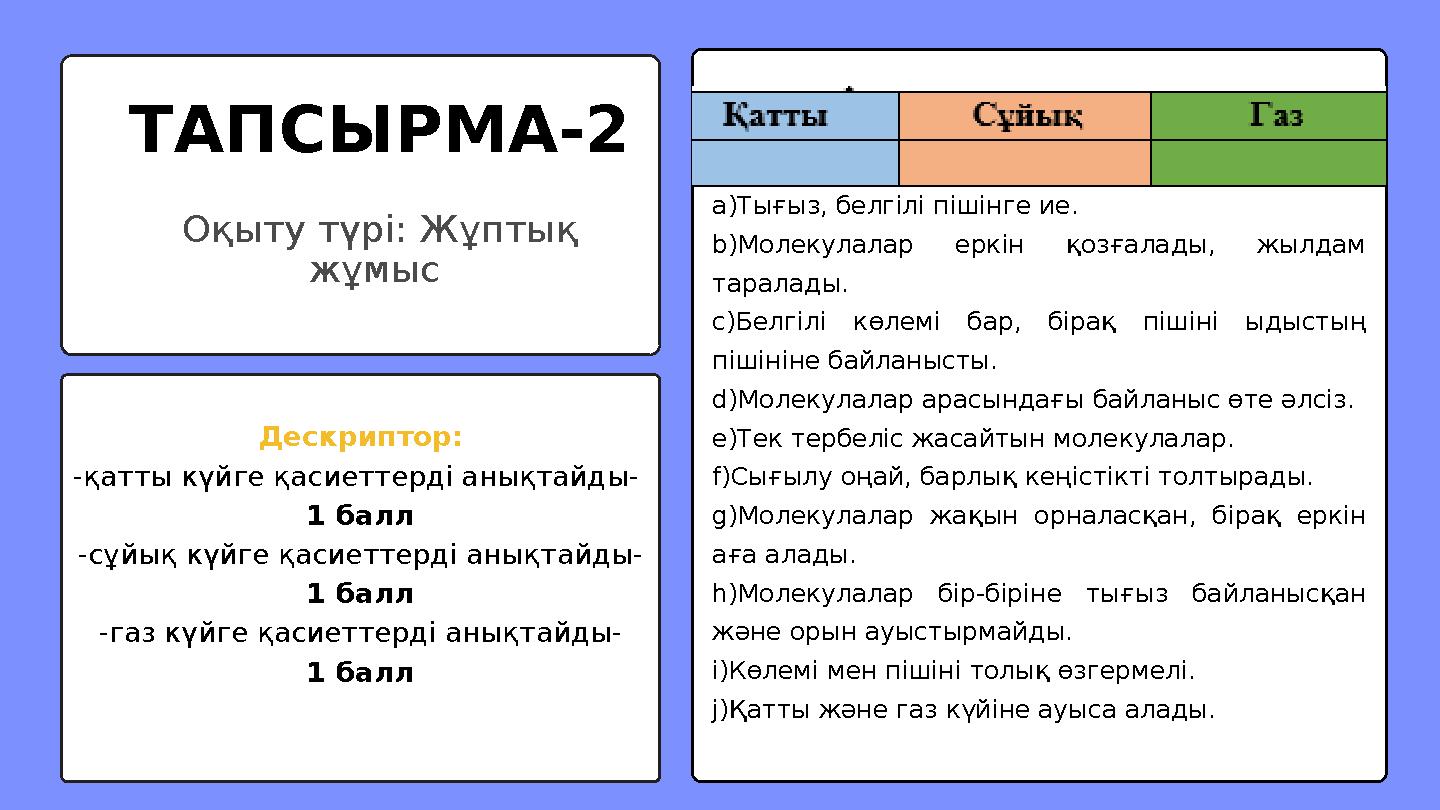 ТАПСЫРМА-2

Оқыту түрі: Жұптық жұмыс

Дескриптор:
-қатты күйге қасиеттерді анықтайды-
1 балл
-сұйық күйге қасиеттерді анықтайды-
1 балл
-газ күйге қасиеттерді анықтайды-
1 балл

| Қатты | Сұйық | Газ |
|---|---|---|
| | | |

a)Тығыз, белгілі пішінге ие.
b)Молекулалар еркін қозғалады, жылдам таралады.
c)Белгілі көлемі бар, бірақ пішіні ыдыстың пішініне байланысты.
d)Молекулалар арасындағы байланыс өте әлсіз.
e)Тек тербеліс жасайтын молекулалар.
f)Сығылу оңай, барлық кеңістікті толтырады.
g)Молекулалар жақын орналасқан, бірақ еркін аға алады.
h)Молекулалар бір-біріне тығыз байланысқан және орын ауыстырмайды.
i)Көлемі мен пішіні толық өзгермелі.
j)Қатты және газ күйіне ауыса алады.